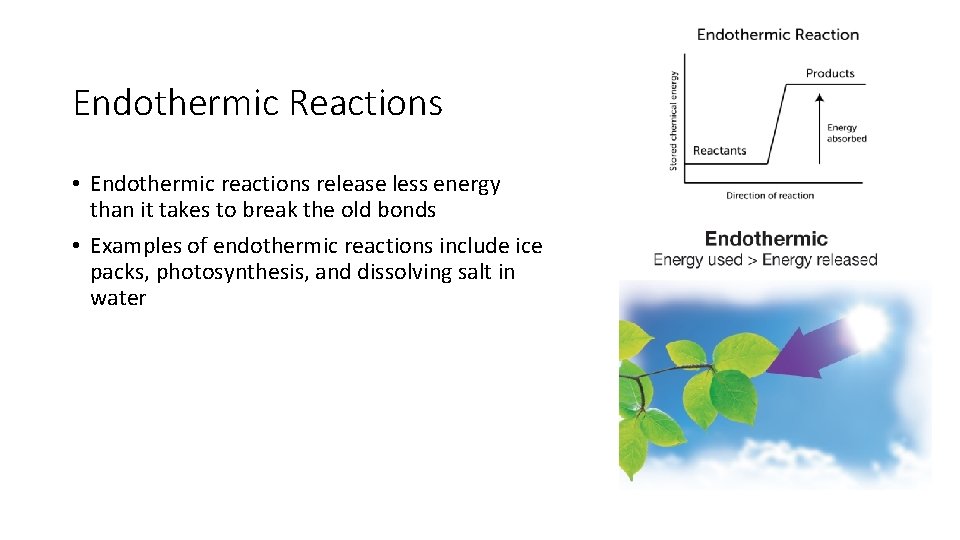 Endothermic Reactions

• Endothermic reactions release less energy than it takes to break the old bonds

• Examples of endothermic reactions include ice packs, photosynthesis, and dissolving salt in water

Endothermic Reaction

Stored chemical energy

Products

Energy absorbed

Reactants

Direction of reaction

Endothermic
Energy used > Energy released